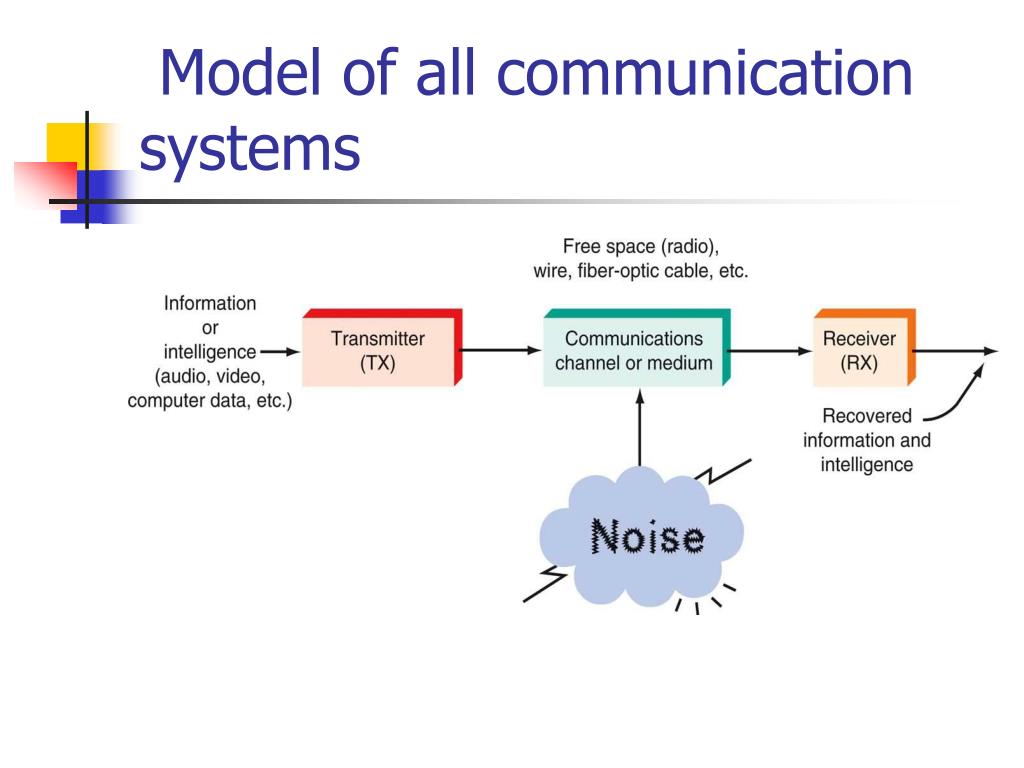 Model of all communication systems

Free space (radio), wire, fiber-optic cable, etc.

Information or intelligence (audio, video, computer data, etc.)

Transmitter (TX)

Communications channel or medium

Receiver (RX)

Recovered information and intelligence

Noise